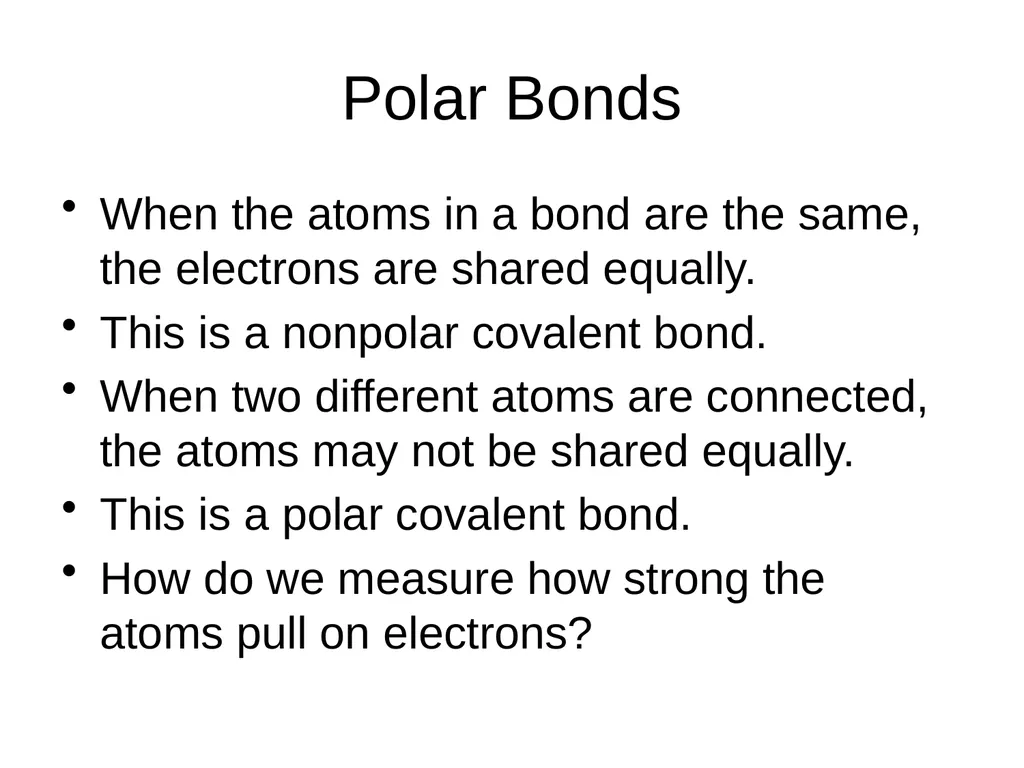 Polar Bonds

• When the atoms in a bond are the same, the electrons are shared equally.
• This is a nonpolar covalent bond.
• When two different atoms are connected, the atoms may not be shared equally.
• This is a polar covalent bond.
• How do we measure how strong the atoms pull on electrons?